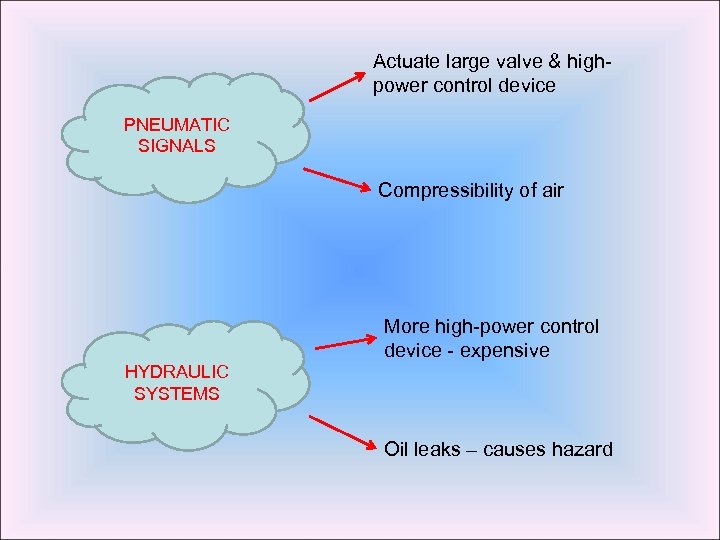 PNEUMATIC SIGNALS

Actuate large valve & high-power control device

Compressibility of air

HYDRAULIC SYSTEMS

More high-power control device - expensive

Oil leaks – causes hazard